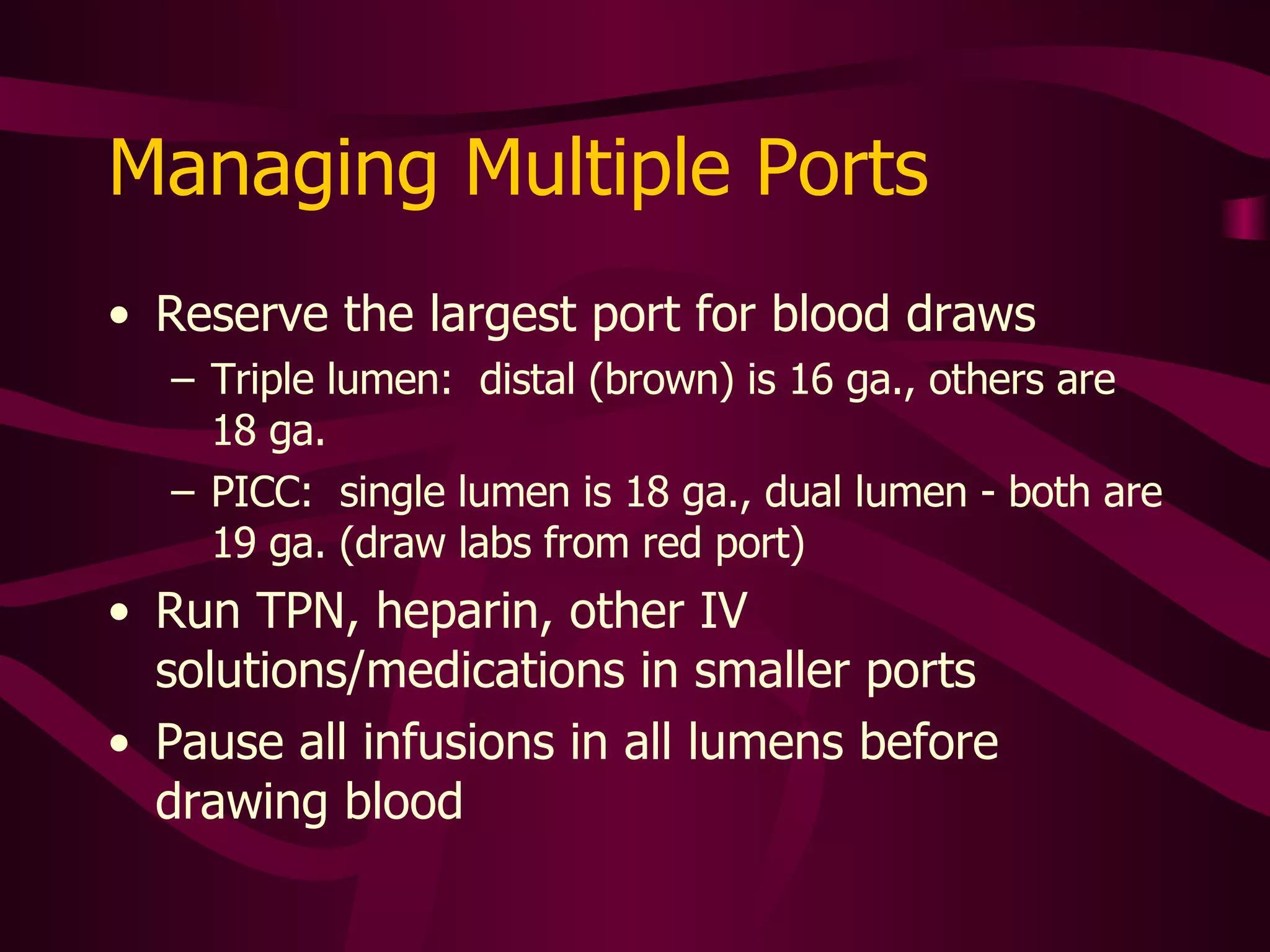 Managing Multiple Ports

• Reserve the largest port for blood draws
  – Triple lumen: distal (brown) is 16 ga., others are 18 ga.
  – PICC: single lumen is 18 ga., dual lumen - both are 19 ga. (draw labs from red port)
• Run TPN, heparin, other IV solutions/medications in smaller ports
• Pause all infusions in all lumens before drawing blood